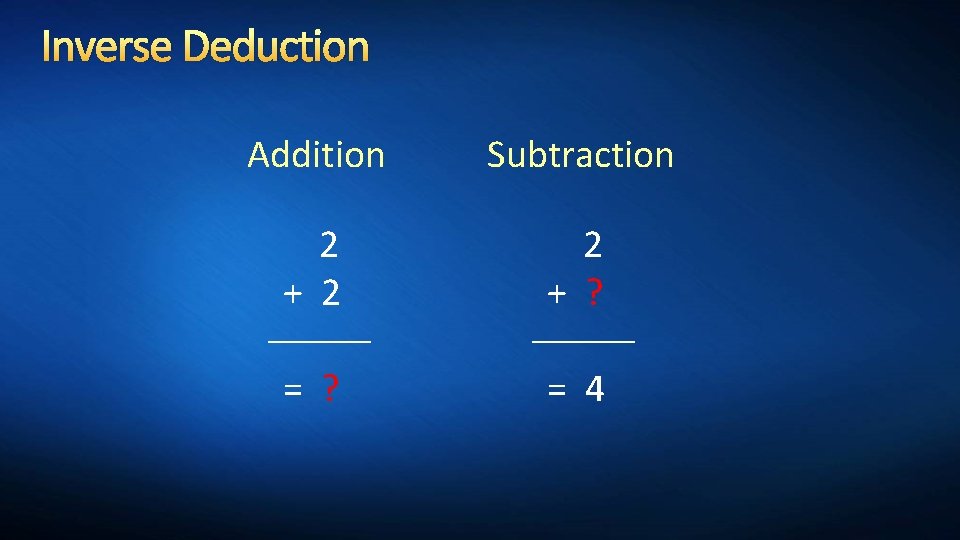 Inverse Deduction

Addition

2
+ 2
______
= ?

Subtraction

2
+ ?
______
= 4